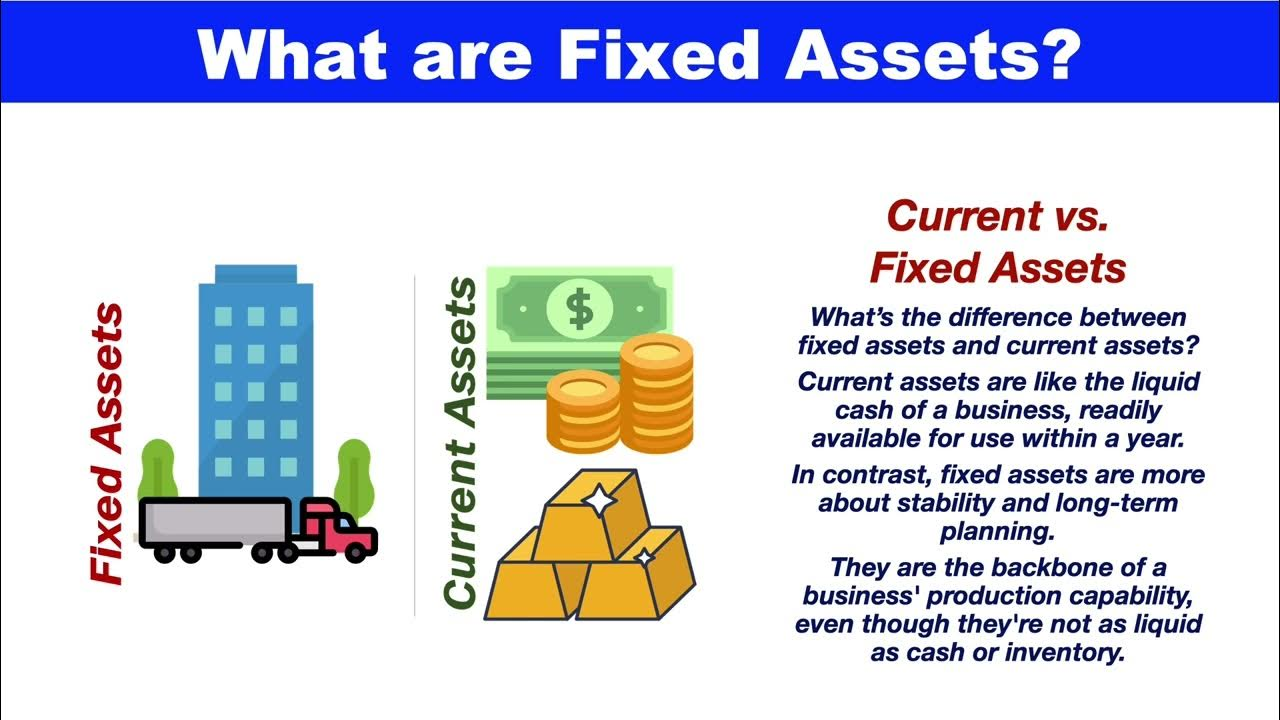 What are Fixed Assets?

Fixed Assets

Current Assets

$

Current vs. Fixed Assets

What's the difference between fixed assets and current assets?

Current assets are like the liquid cash of a business, readily available for use within a year.

In contrast, fixed assets are more about stability and long-term planning.

They are the backbone of a business' production capability, even though they're not as liquid as cash or inventory.